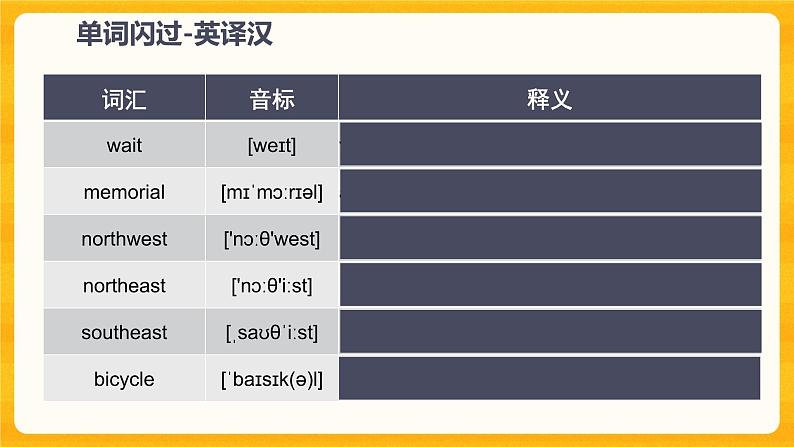 单词闪过-英译汉

| 词汇 | 音标 | 释义 |
|---|---|---|
| wait | [weɪt] | |
| memorial | [mɪˈmɔːrɪəl] | |
| northwest | ['nɔːθ'west] | |
| northeast | ['nɔːθ'iːst] | |
| southeast | [ˌsaʊθˈiːst] | |
| bicycle | [ˈbaɪsɪk(ə)l] | |